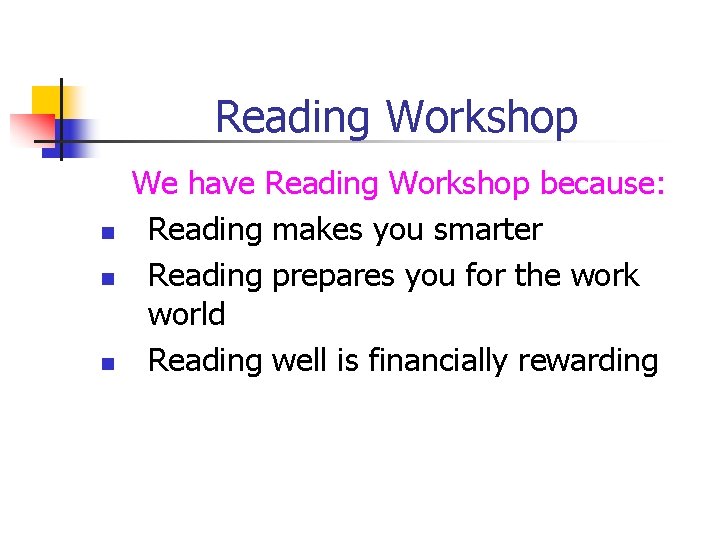 Reading Workshop

We have Reading Workshop because:

- Reading makes you smarter
- Reading prepares you for the work world
- Reading well is financially rewarding